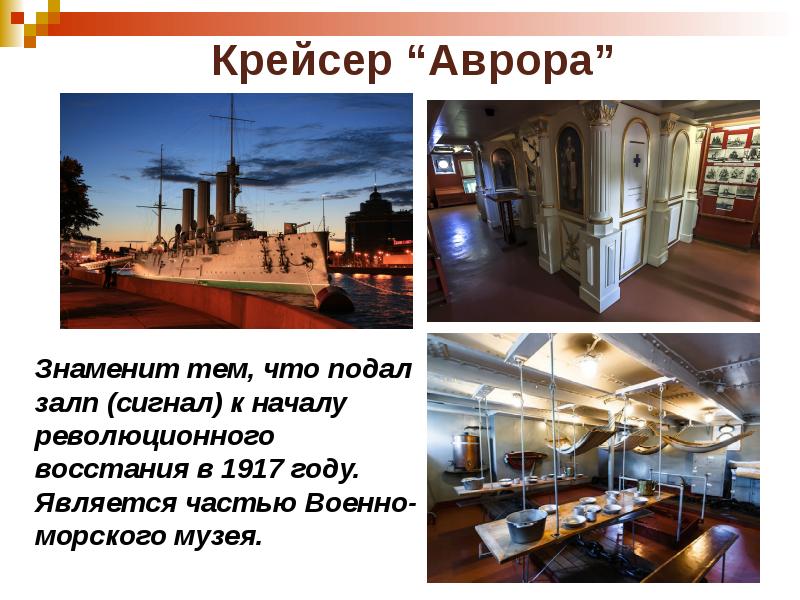 Крейсер “Аврора”

Знаменит тем, что подал залп (сигнал) к началу революционного восстания в 1917 году. Является частью Военно-морского музея.